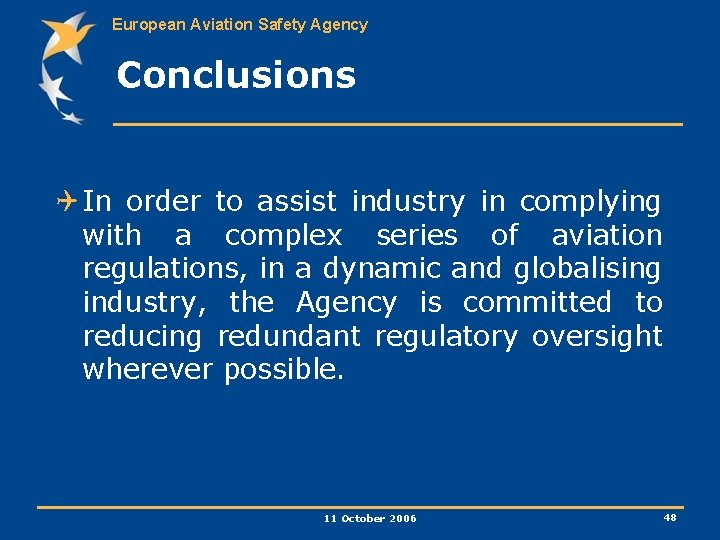 European Aviation Safety Agency

Conclusions

In order to assist industry in complying with a complex series of aviation regulations, in a dynamic and globalising industry, the Agency is committed to reducing redundant regulatory oversight wherever possible.

11 October 2006

48